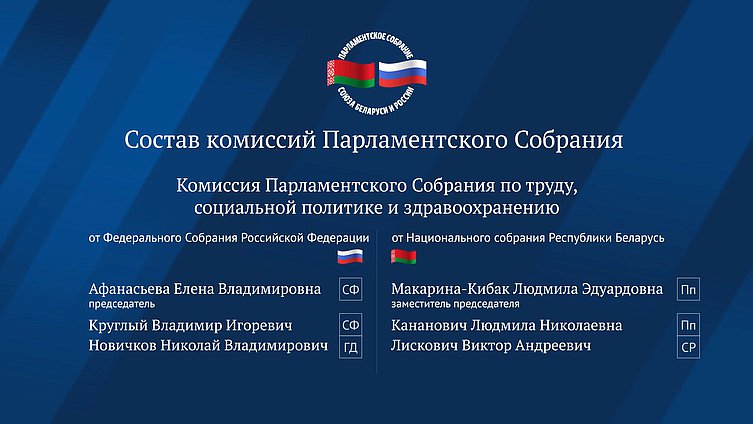 ПАРЛАМЕНТСКОЕ СОБРАНИЕ
СОЮЗА БЕЛАРУСИ И РОССИИ

Состав комиссий Парламентского Собрания

Комиссия Парламентского Собрания по труду, социальной политике и здравоохранению

от Федерального Собрания Российской Федерации

Афанасьева Елена Владимировна СФ
председатель

Круглый Владимир Игоревич СФ

Новичков Николай Владимирович ГД

от Национального собрания Республики Беларусь

Макарина-Кибак Людмила Эдуардовна Пп
заместитель председателя

Кананович Людмила Николаевна Пп

Лискович Виктор Андреевич СР